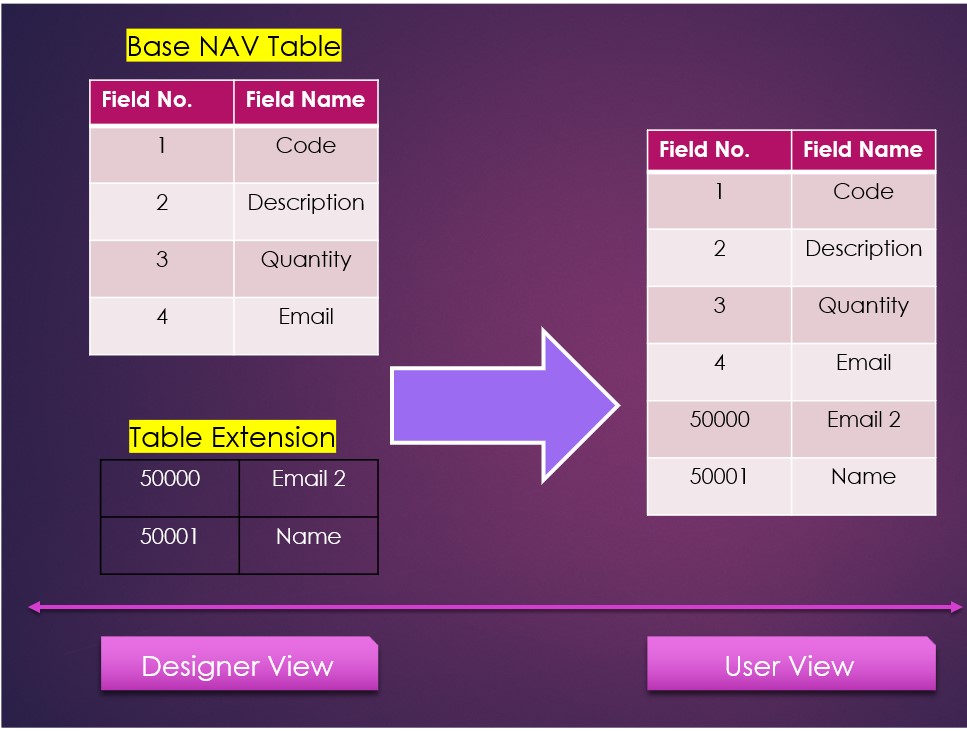 Base NAV Table

| Field No. | Field Name |
|---|---|
| 1 | Code |
| 2 | Description |
| 3 | Quantity |
| 4 | Email |

Table Extension

| 50000 | Email 2 |
|---|---|
| 50001 | Name |

| Field No. | Field Name |
|---|---|
| 1 | Code |
| 2 | Description |
| 3 | Quantity |
| 4 | Email |
| 50000 | Email 2 |
| 50001 | Name |

Designer View

User View